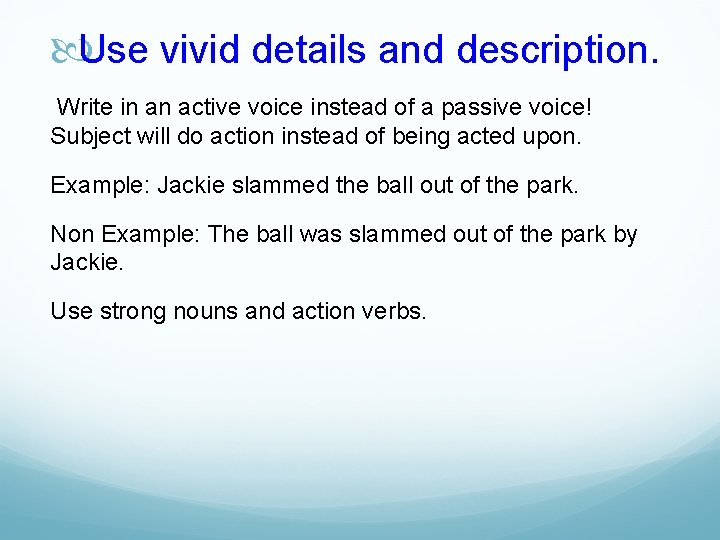 Use vivid details and description.

Write in an active voice instead of a passive voice! Subject will do action instead of being acted upon.

Example: Jackie slammed the ball out of the park.

Non Example: The ball was slammed out of the park by Jackie.

Use strong nouns and action verbs.